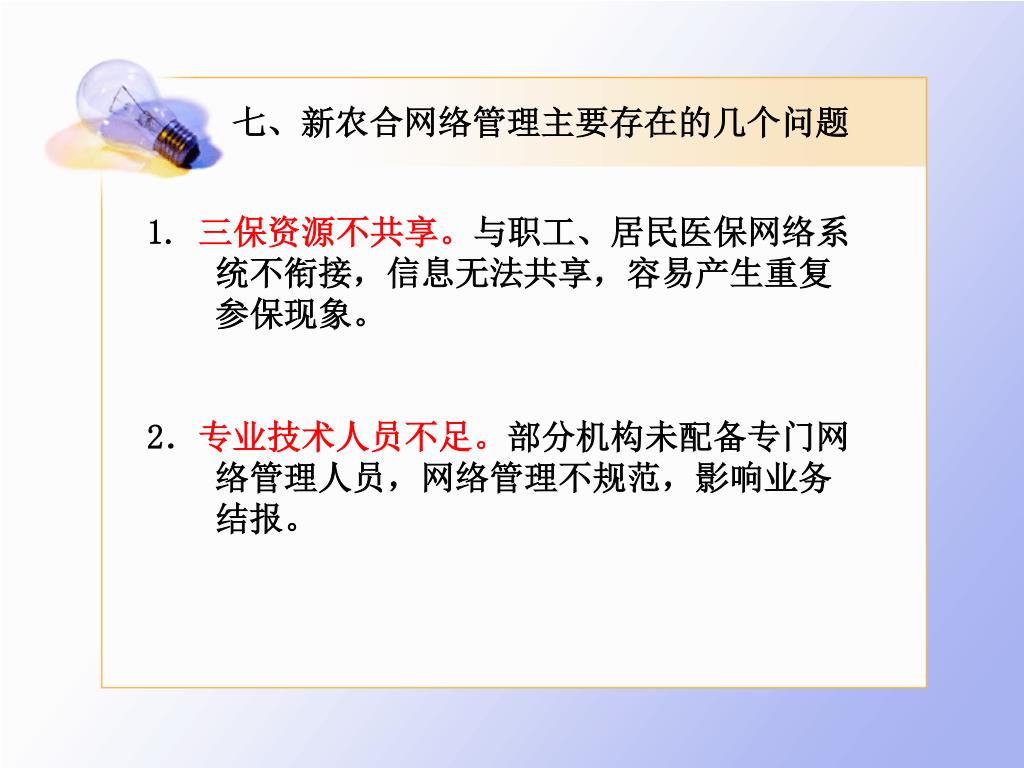 七、新农合网络管理主要存在的几个问题

1. 三保资源不共享。与职工、居民医保网络系统不衔接，信息无法共享，容易产生重复参保现象。

2. 专业技术人员不足。部分机构未配备专门网络管理人员，网络管理不规范，影响业务结报。